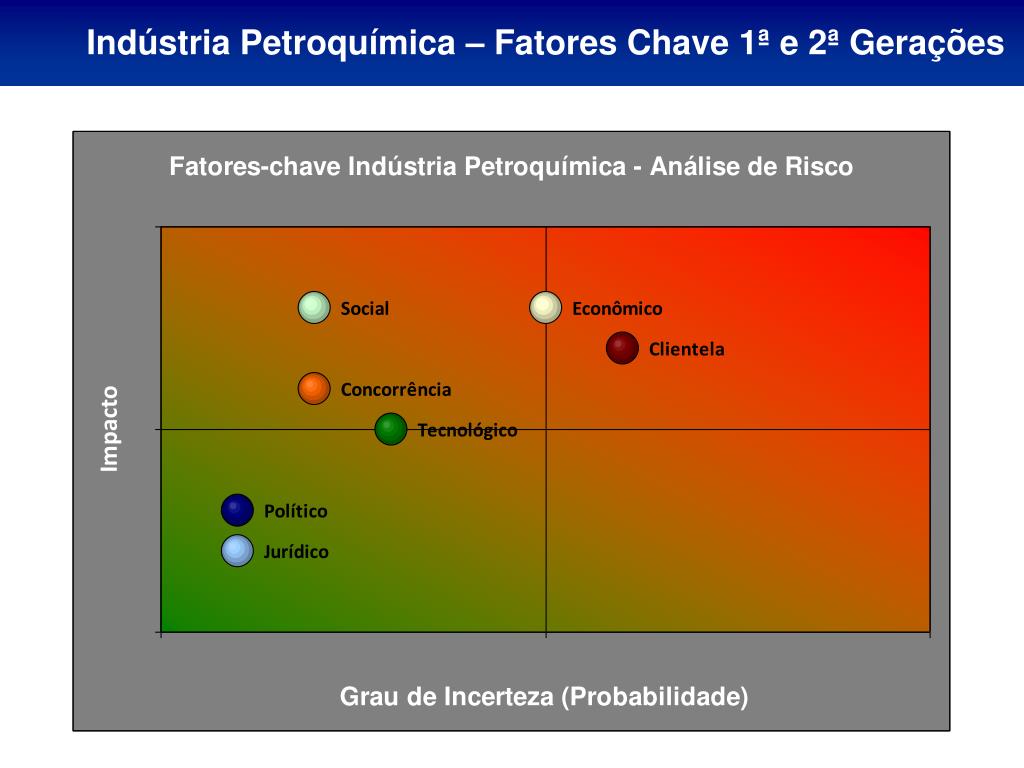 Indústria Petroquímica – Fatores Chave 1ª e 2ª Gerações

Fatores-chave Indústria Petroquímica - Análise de Risco

Impacto

Social

Econômico

Clientela

Concorrência

Tecnológico

Político

Jurídico

Grau de Incerteza (Probabilidade)